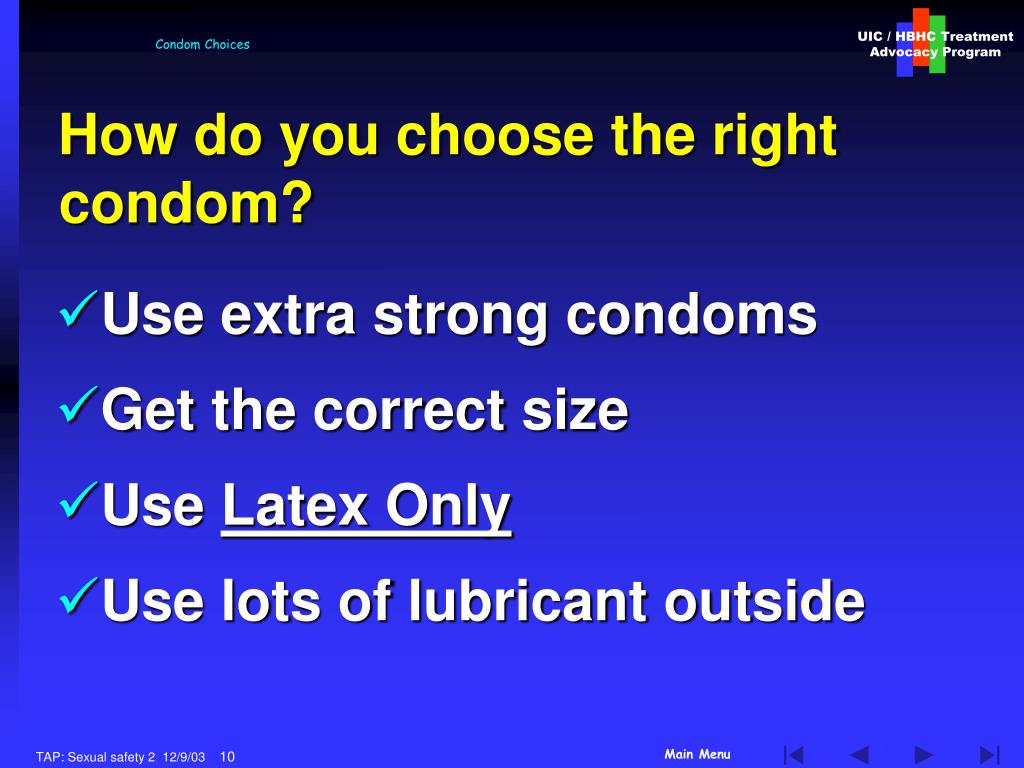 Condom Choices

UIC / HBHC Treatment Advocacy Program

How do you choose the right condom?

✓Use extra strong condoms

✓Get the correct size

✓Use Latex Only

✓Use lots of lubricant outside

TAP: Sexual safety 2 12/9/03 10

Main Menu